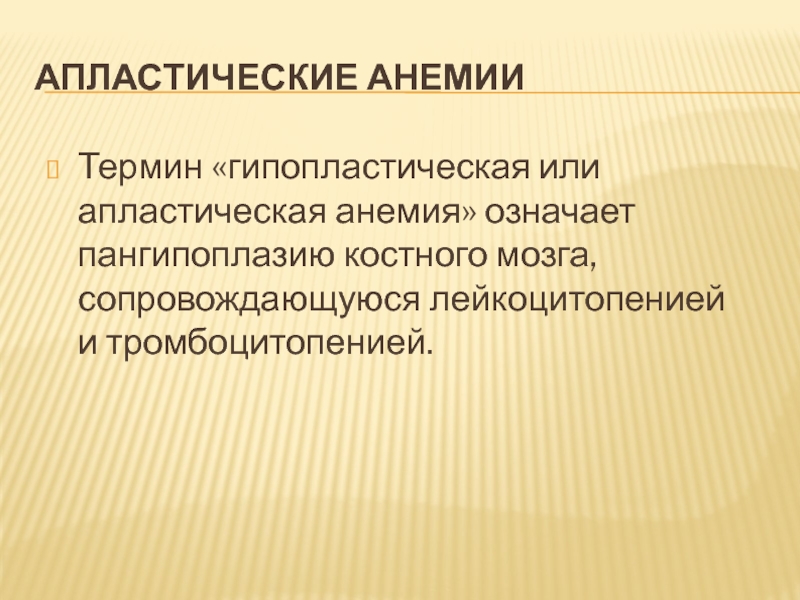 АПЛАСТИЧЕСКИЕ АНЕМИИ

Термин «гипопластическая или апластическая анемия» означает пангипоплазию костного мозга, сопровождающуюся лейкоцитопенией и тромбоцитопенией.